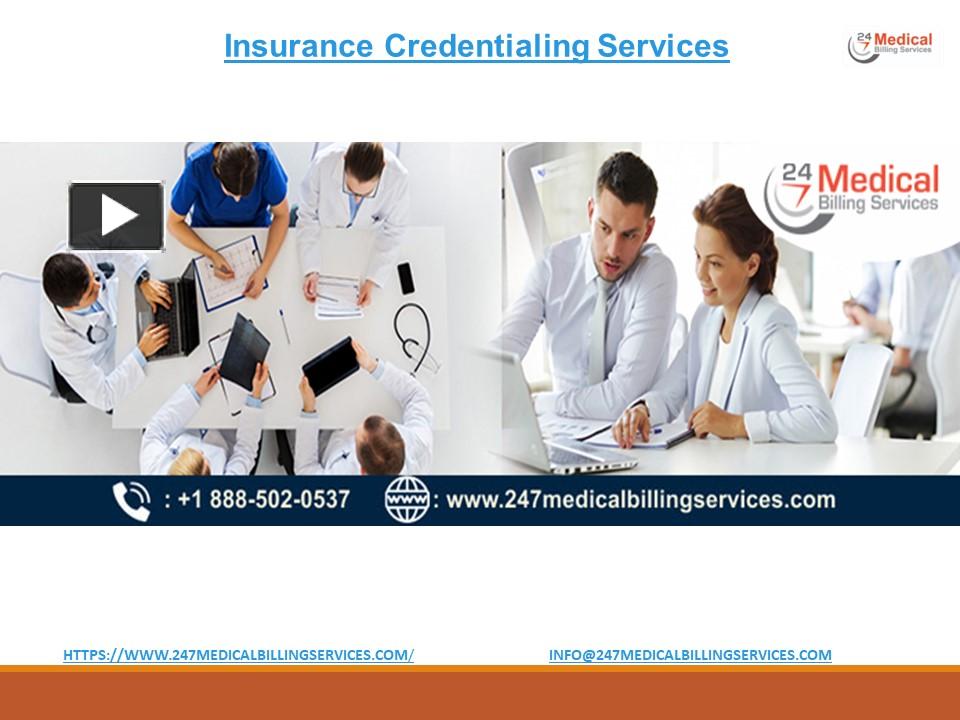 Insurance Credentialing Services

24 7 Medical Billing Services

24 7 Medical Billing Services

: +1 888-502-0537

www

: www.247medicalbillingservices.com

HTTPS://WWW.247MEDICALBILLINGSERVICES.COM/

INFO@247MEDICALBILLINGSERVICES.COM